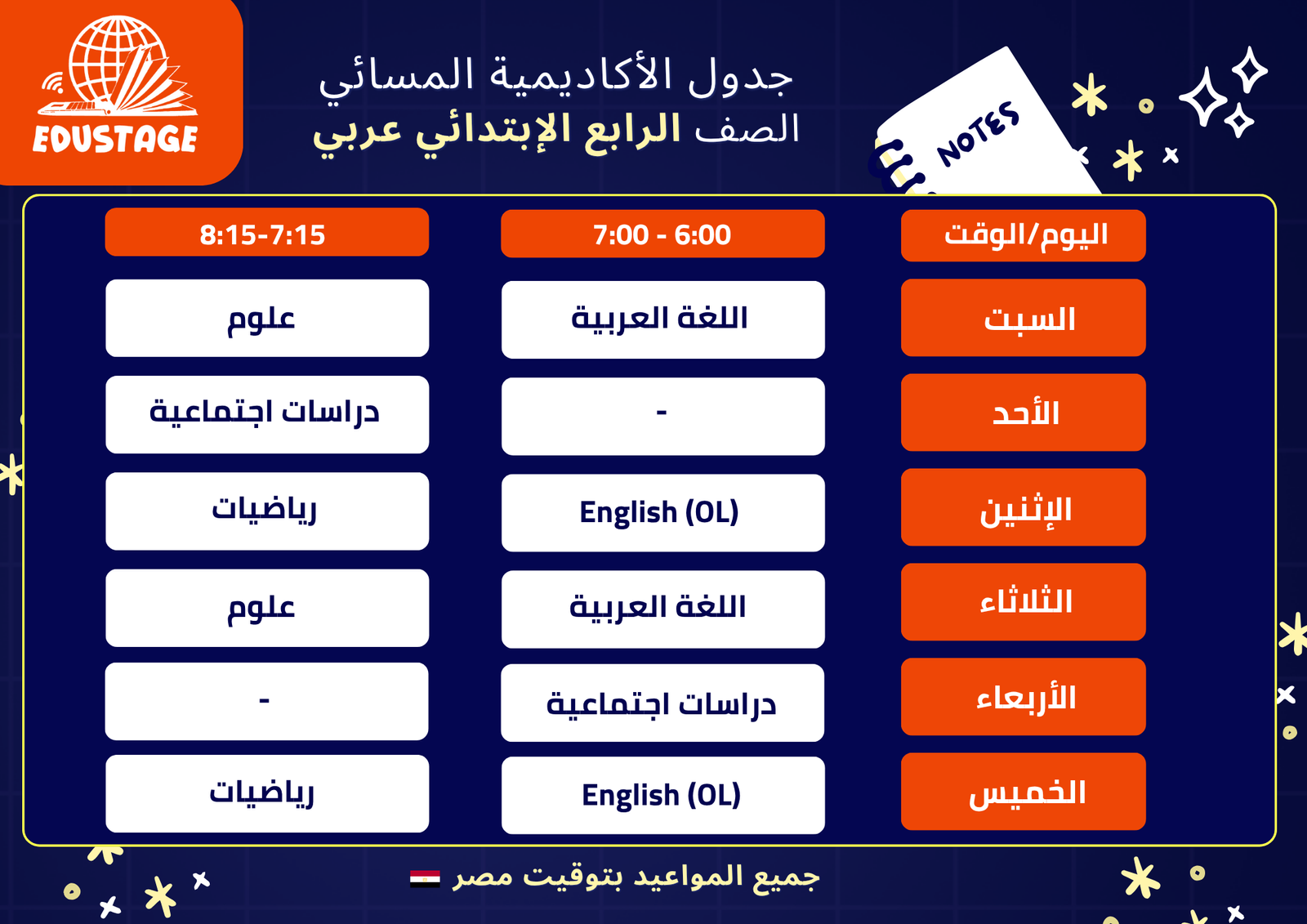 EDUSTAGE

جدول الأكاديمية المسائي
الصف الرابع الإبتدائي عربي

NOTES

| اليوم/الوقت | 7:00 - 6:00 | 8:15-7:15 |
|---|---|---|
| السبت | اللغة العربية | علوم |
| الأحد | - | دراسات اجتماعية |
| الإثنين | English (OL) | رياضيات |
| الثلاثاء | اللغة العربية | علوم |
| الأربعاء | دراسات اجتماعية | - |
| الخميس | English (OL) | رياضيات |

جميع المواعيد بتوقيت مصر